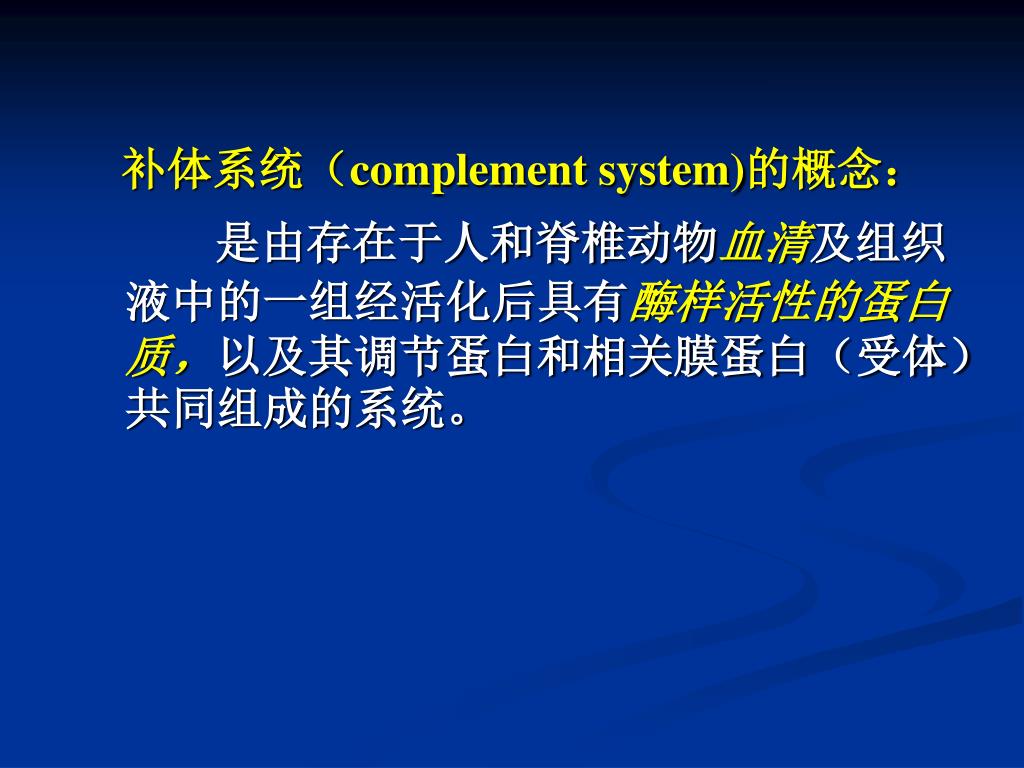 补体系统（complement system)的概念：

是由存在于人和脊椎动物血清及组织液中的一组经活化后具有酶样活性的蛋白质，以及其调节蛋白和相关膜蛋白（受体）共同组成的系统。